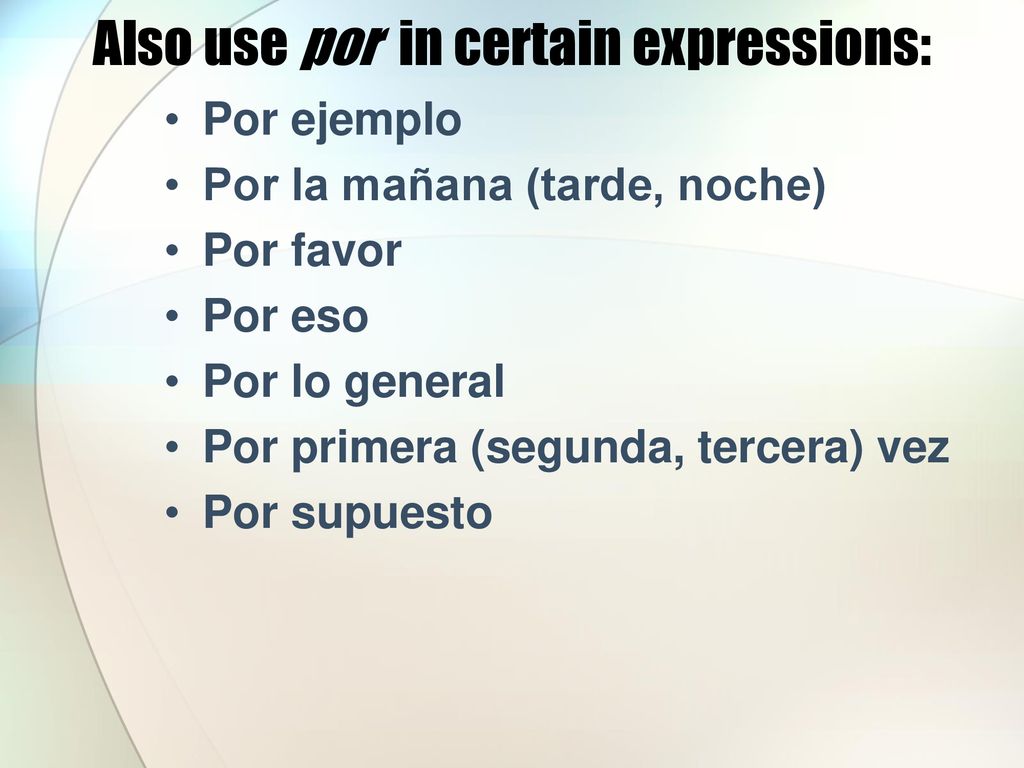 Also use por in certain expressions:

• Por ejemplo
• Por la mañana (tarde, noche)
• Por favor
• Por eso
• Por lo general
• Por primera (segunda, tercera) vez
• Por supuesto